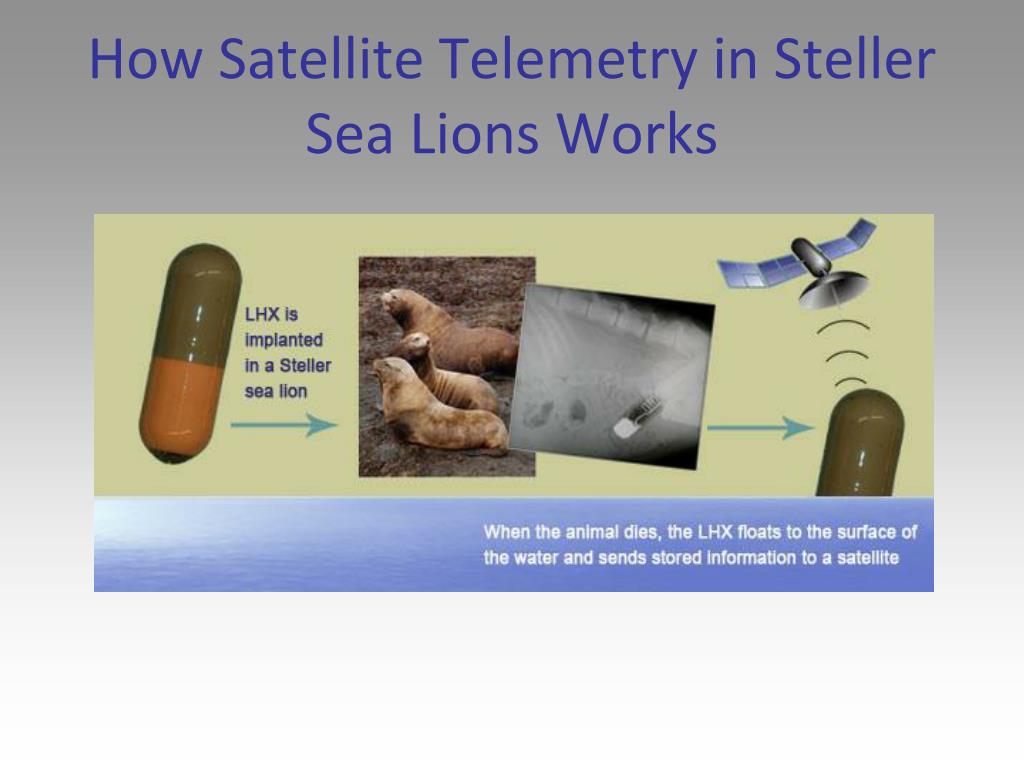 How Satellite Telemetry in Steller Sea Lions Works

LHX is implanted in a Steller sea lion

When the animal dies, the LHX floats to the surface of the water and sends stored information to a satellite